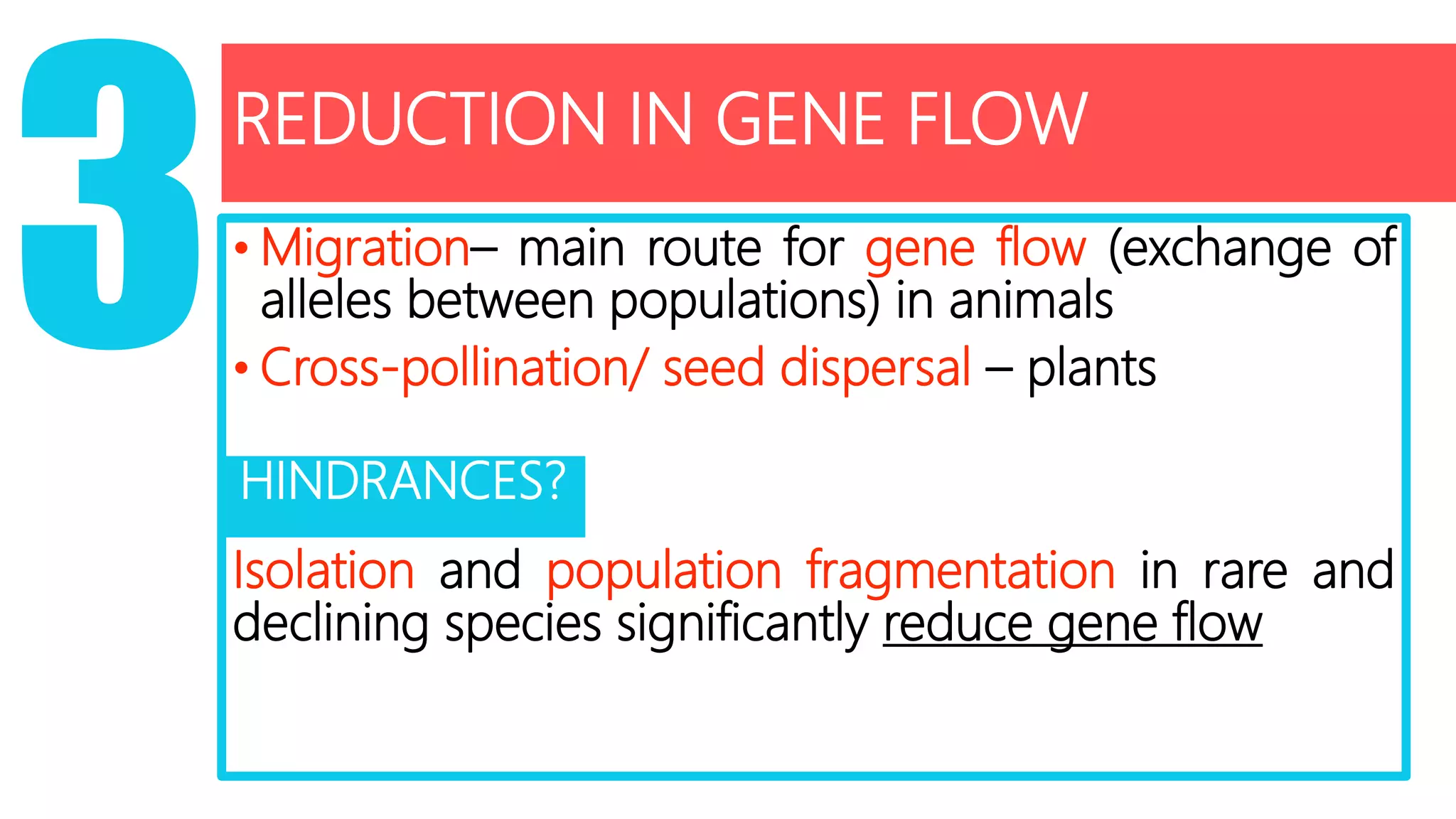 3

REDUCTION IN GENE FLOW

• Migration– main route for gene flow (exchange of alleles between populations) in animals
• Cross-pollination/ seed dispersal – plants

HINDRANCES?

Isolation and population fragmentation in rare and declining species significantly reduce gene flow